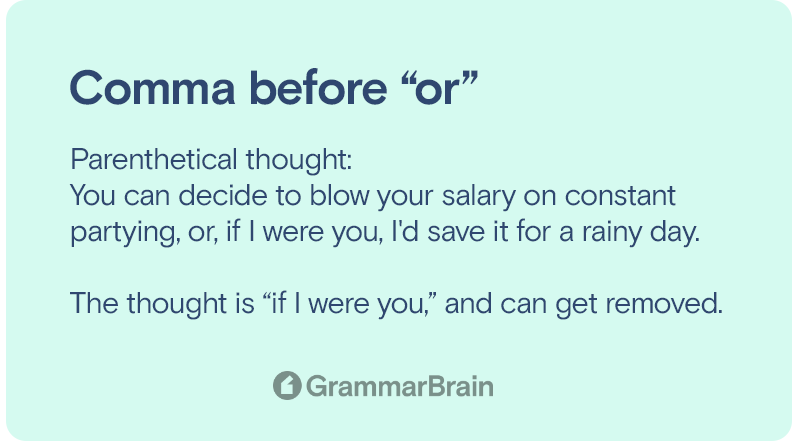 Comma before “or”

Parenthetical thought:
You can decide to blow your salary on constant partying, or, if I were you, I'd save it for a rainy day.

The thought is “if I were you,” and can get removed.

GrammarBrain